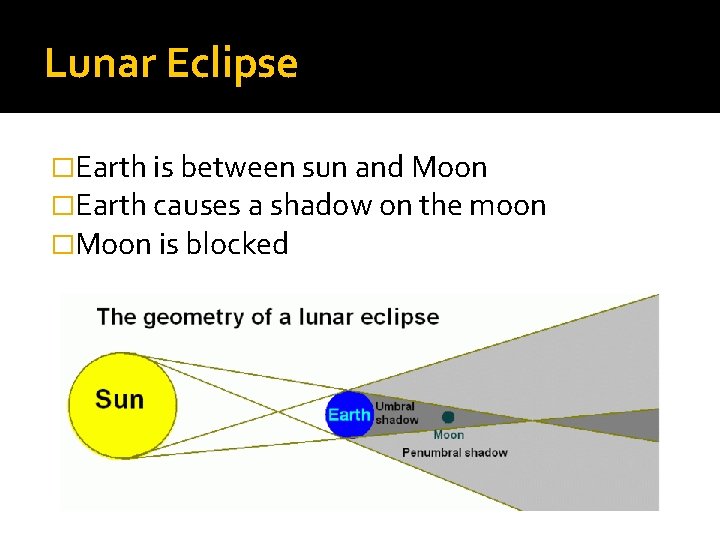 Lunar Eclipse

□Earth is between sun and Moon
□Earth causes a shadow on the moon
□Moon is blocked

The geometry of a lunar eclipse

Sun

Earth

Umbral shadow

Moon

Penumbral shadow